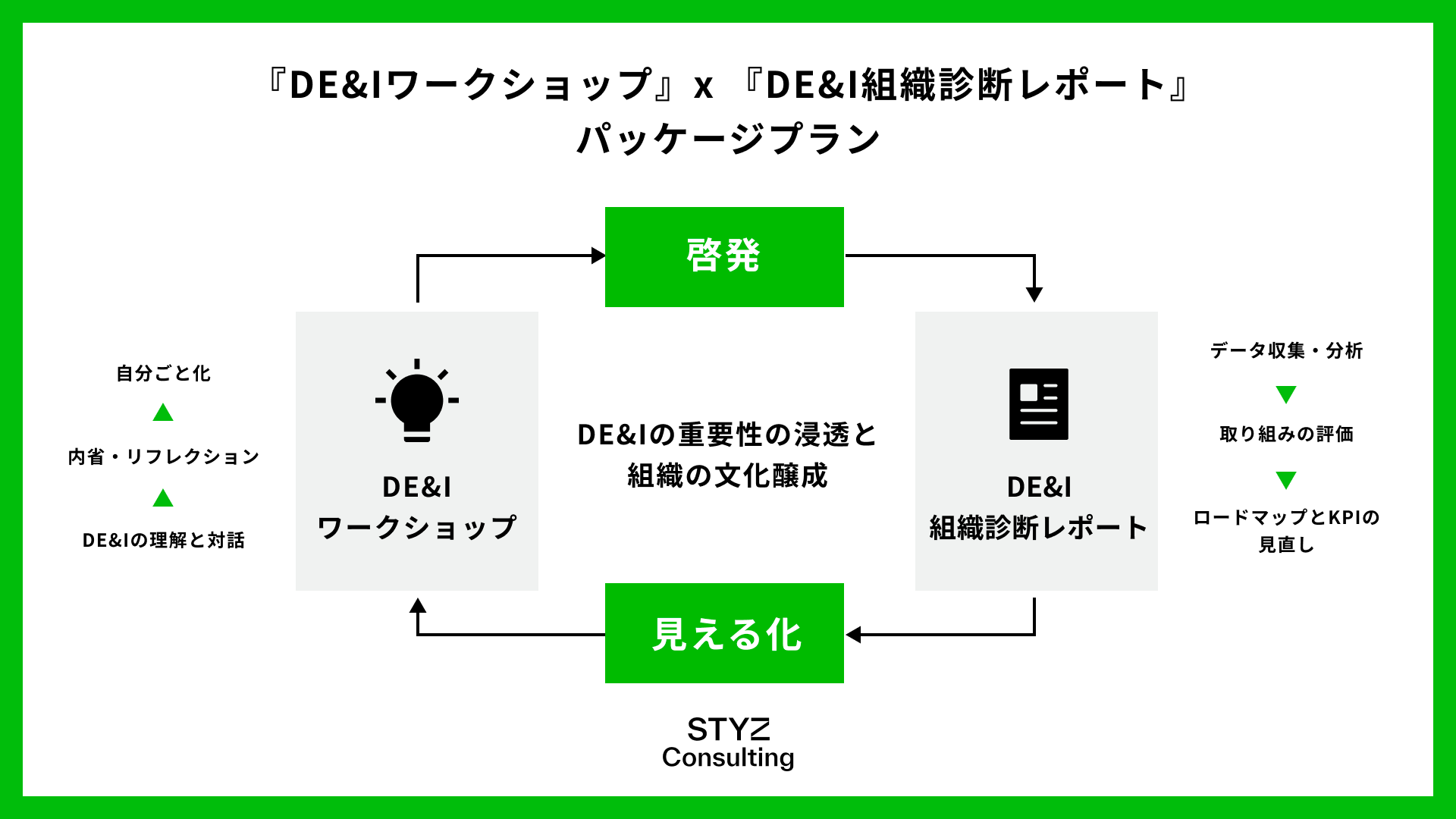 『DE&Iワークショップ』x 『DE&I組織診断レポート』
パッケージプラン

啓発

自分ごと化

内省・リフレクション

DE&Iの理解と対話

DE&I
ワークショップ

DE&Iの重要性の浸透と
組織の文化醸成

DE&I
組織診断レポート

データ収集・分析

取り組みの評価

ロードマップとKPIの
見直し

見える化

STYZ
Consulting